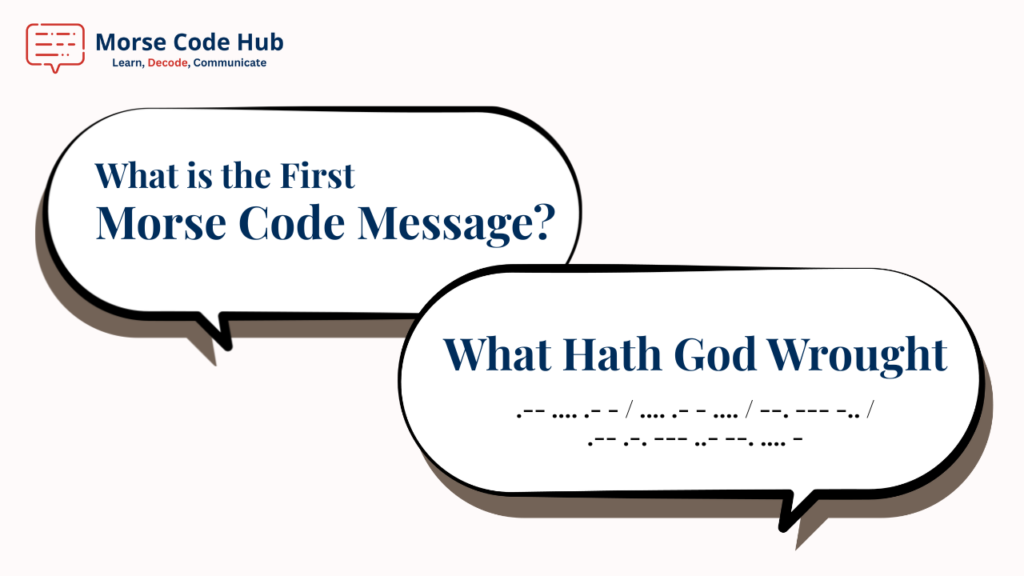 Morse Code Hub
Learn, Decode, Communicate

What is the First
Morse Code Message?

What Hath God Wrought

.-- .... .- - / .... .- - .... / --. --- -.. /
.-- .-. --- ..- --. .... -